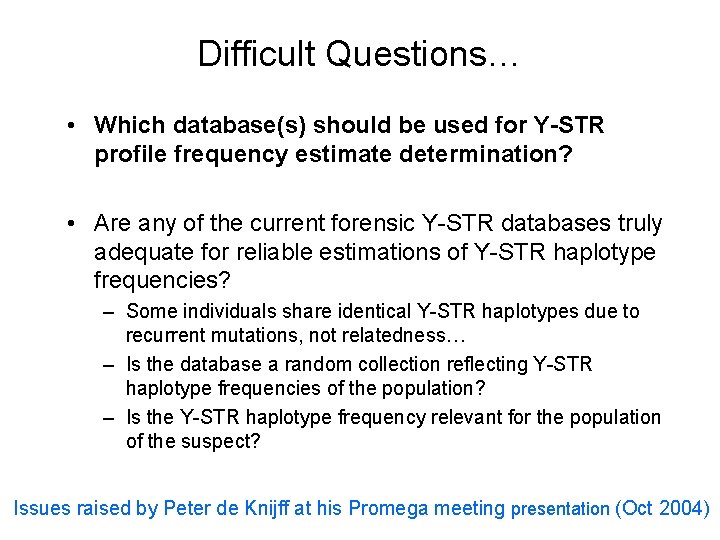 Difficult Questions…

• Which database(s) should be used for Y-STR profile frequency estimate determination?

• Are any of the current forensic Y-STR databases truly adequate for reliable estimations of Y-STR haplotype frequencies?
– Some individuals share identical Y-STR haplotypes due to recurrent mutations, not relatedness…
– Is the database a random collection reflecting Y-STR haplotype frequencies of the population?
– Is the Y-STR haplotype frequency relevant for the population of the suspect?

Issues raised by Peter de Knijff at his Promega meeting presentation (Oct 2004)